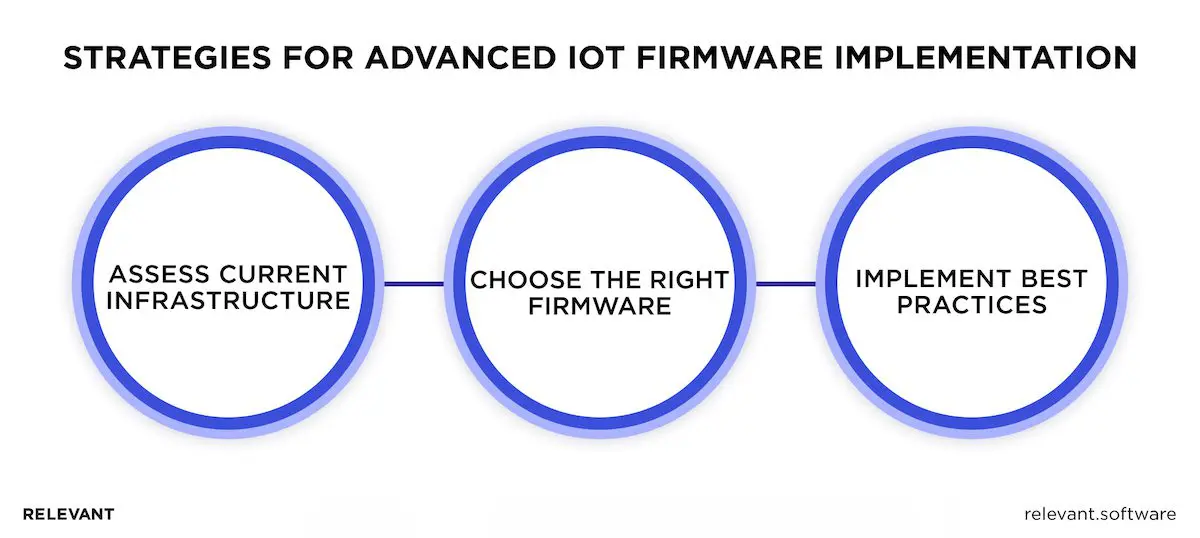 STRATEGIES FOR ADVANCED IOT FIRMWARE IMPLEMENTATION

ASSESS CURRENT INFRASTRUCTURE

CHOOSE THE RIGHT FIRMWARE

IMPLEMENT BEST PRACTICES

RELEVANT

relevant.software